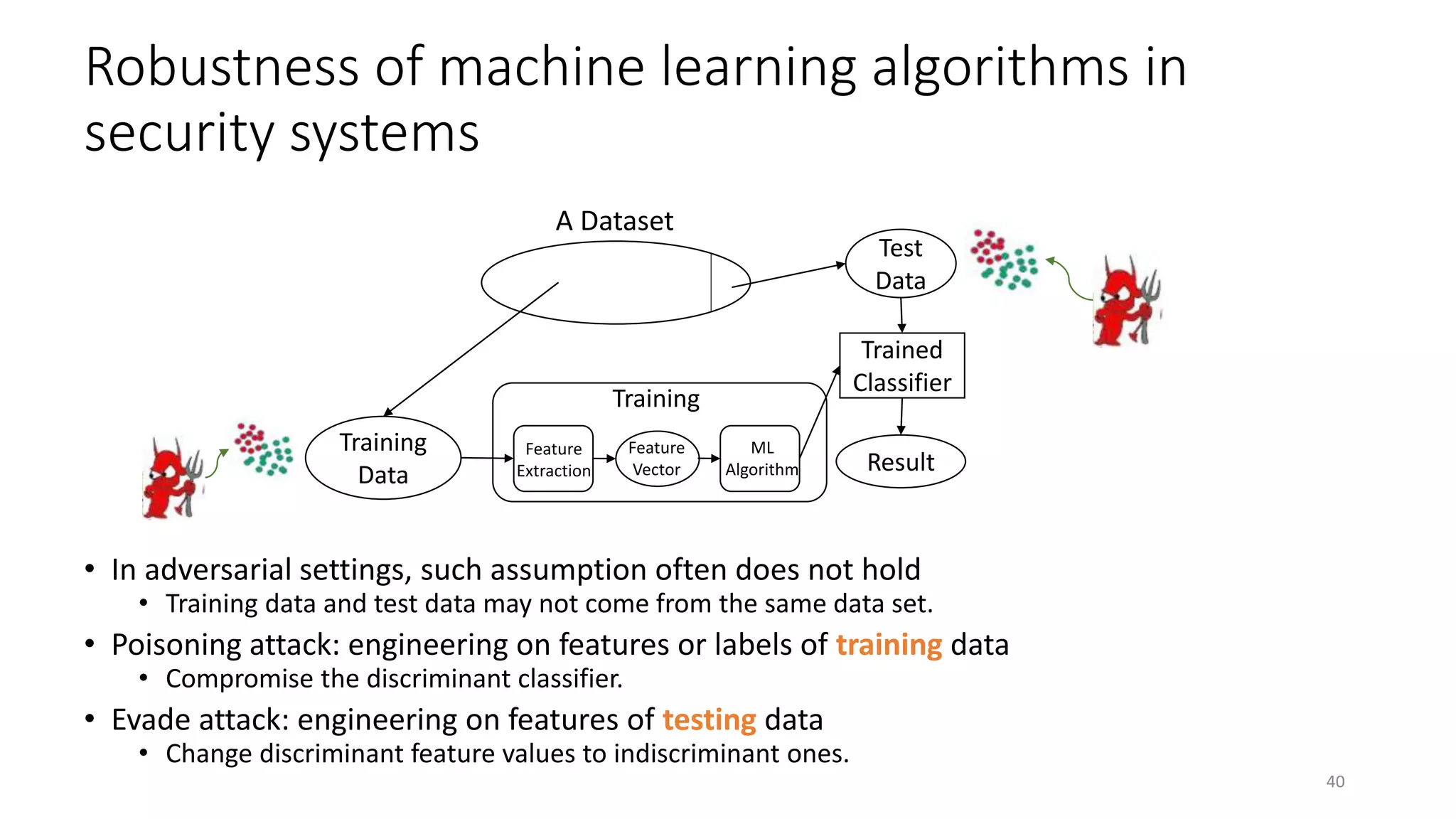 Robustness of machine learning algorithms in security systems

A Dataset

Test Data

Trained Classifier

Training

Training Data

Feature Extraction

Feature Vector

ML Algorithm

Result

• In adversarial settings, such assumption often does not hold
  • Training data and test data may not come from the same data set.
• Poisoning attack: engineering on features or labels of training data
  • Compromise the discriminant classifier.
• Evade attack: engineering on features of testing data
  • Change discriminant feature values to indiscriminant ones.

40